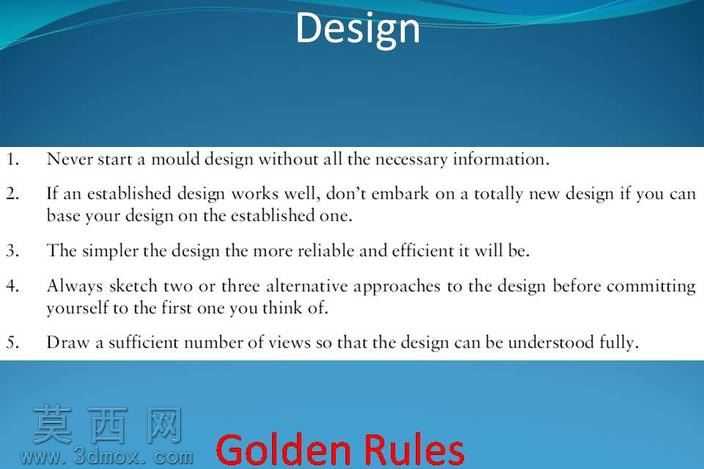 Design

1. Never start a mould design without all the necessary information.

2. If an established design works well, don't embark on a totally new design if you can base your design on the established one.

3. The simpler the design the more reliable and efficient it will be.

4. Always sketch two or three alternative approaches to the design before committing yourself to the first one you think of.

5. Draw a sufficient number of views so that the design can be understood fully.

莫西网
www.3dmox.com

Golden Rules